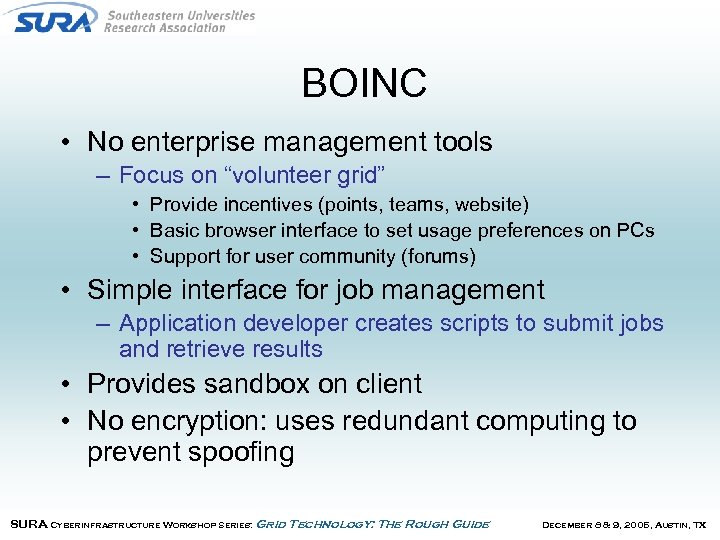 SURA Southeastern Universities Research Association

BOINC

• No enterprise management tools
– Focus on “volunteer grid”
• Provide incentives (points, teams, website)
• Basic browser interface to set usage preferences on PCs
• Support for user community (forums)

• Simple interface for job management
– Application developer creates scripts to submit jobs and retrieve results

• Provides sandbox on client

• No encryption: uses redundant computing to prevent spoofing

SURA Cyberinfrastructure Workshop Series: Grid Technology: The Rough Guide December 8 & 9, 2005, Austin, TX